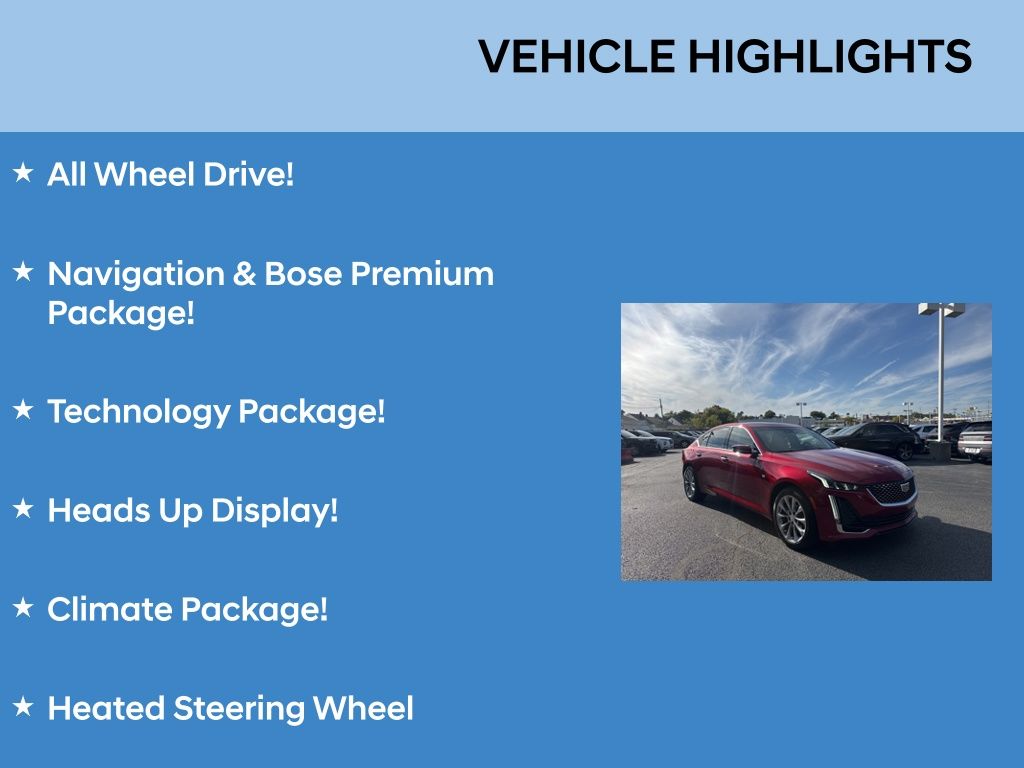 VEHICLE HIGHLIGHTS

★ All Wheel Drive!

★ Navigation & Bose Premium Package!

★ Technology Package!

★ Heads Up Display!

★ Climate Package!

★ Heated Steering Wheel